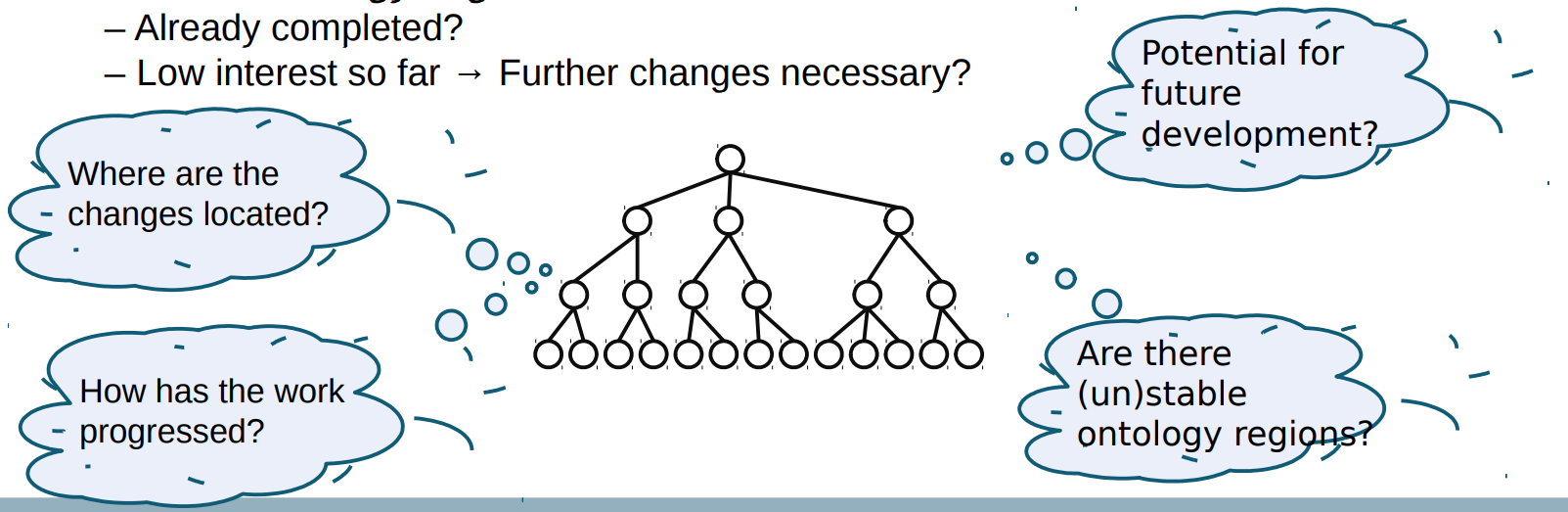 – Already completed?
– Low interest so far → Further changes necessary?

Where are the changes located?

How has the work progressed?

Potential for future development?

Are there (un)stable ontology regions?